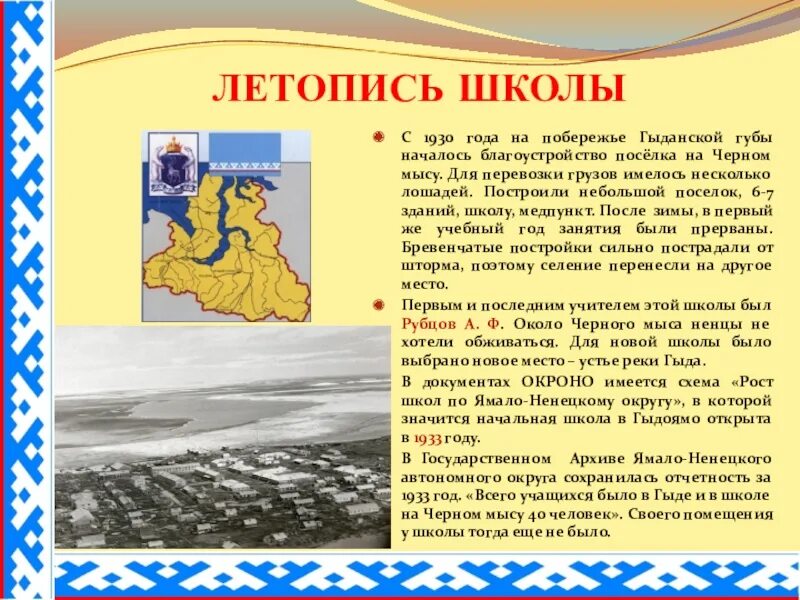 ЛЕТОПИСЬ ШКОЛЫ

С 1930 года на побережье Гыданской губы началось благоустройство посёлка на Черном мысу. Для перевозки грузов имелось несколько лошадей. Построили небольшой поселок, 6-7 зданий, школу, медпункт. После зимы, в первый же учебный год занятия были прерваны. Бревенчатые постройки сильно пострадали от шторма, поэтому селение перенесли на другое место.

Первым и последним учителем этой школы был Рубцов А. Ф. Около Черного мыса ненцы не хотели обживаться. Для новой школы было выбрано новое место – устье реки Гыда.

В документах ОКРОНО имеется схема «Рост школ по Ямало-Ненецкому округу», в которой значится начальная школа в Гыдоямо открыта в 1933 году.

В Государственном Архиве Ямало-Ненецкого автономного округа сохранилась отчетность за 1933 год. «Всего учащихся было в Гыде и в школе на Черном мысу 40 человек». Своего помещения у школы тогда еще не было.